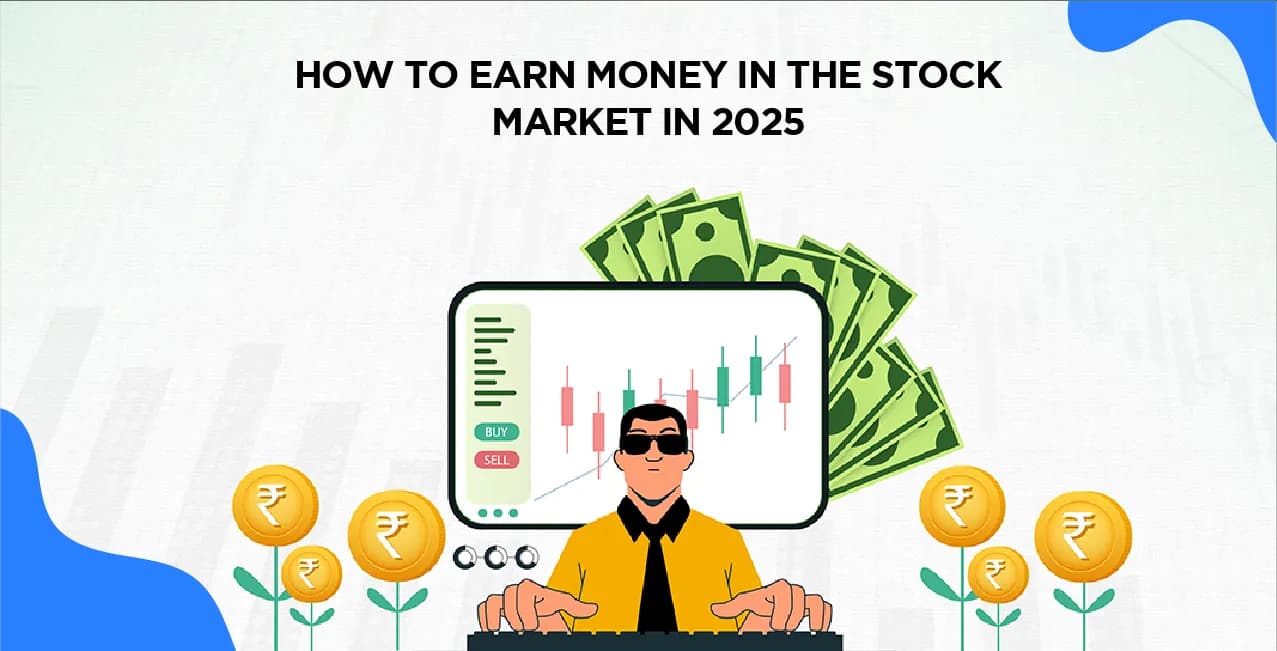 HOW TO EARN MONEY IN THE STOCK MARKET IN 2025

BUY
SELL

₹ ₹ ₹ ₹ ₹ ₹